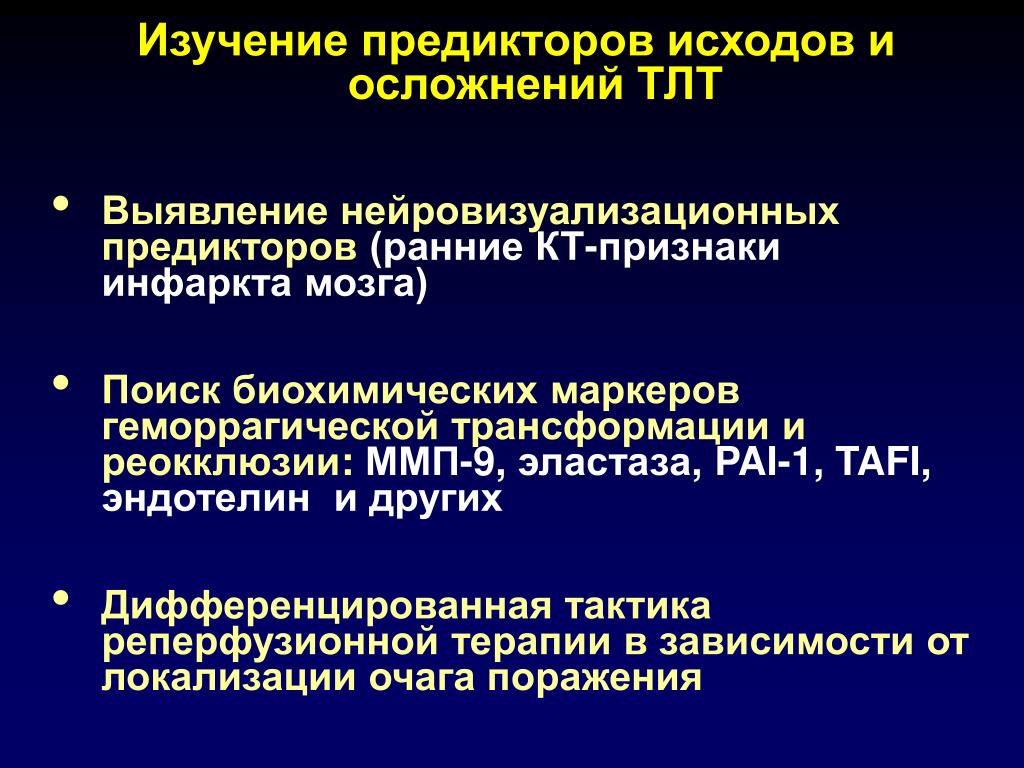 Изучение предикторов исходов и осложнений ТЛТ

• Выявление нейровизуализационных предикторов (ранние КТ-признаки инфаркта мозга)

• Поиск биохимических маркеров геморрагической трансформации и реокклюзии: ММП-9, эластаза, PAI-1, TAFI, эндотелин и других

• Дифференцированная тактика реперфузионной терапии в зависимости от локализации очага поражения